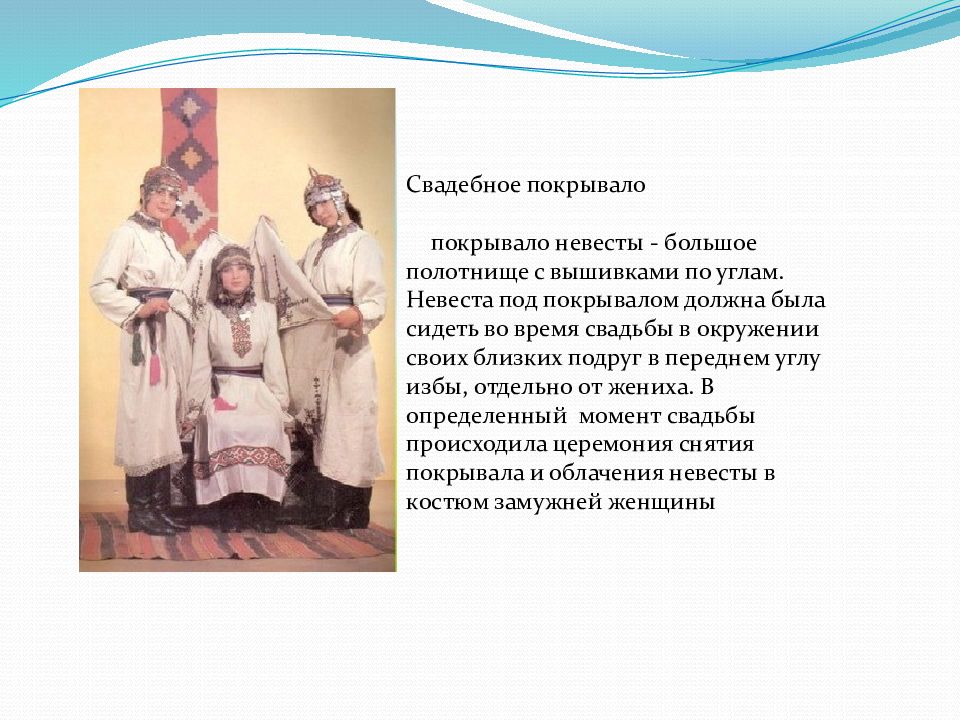 Свадебное покрывало

покрывало невесты - большое полотнище с вышивками по углам. Невеста под покрывалом должна была сидеть во время свадьбы в окружении своих близких подруг в переднем углу избы, отдельно от жениха. В определенный момент свадьбы происходила церемония снятия покрывала и облачения невесты в костюм замужней женщины